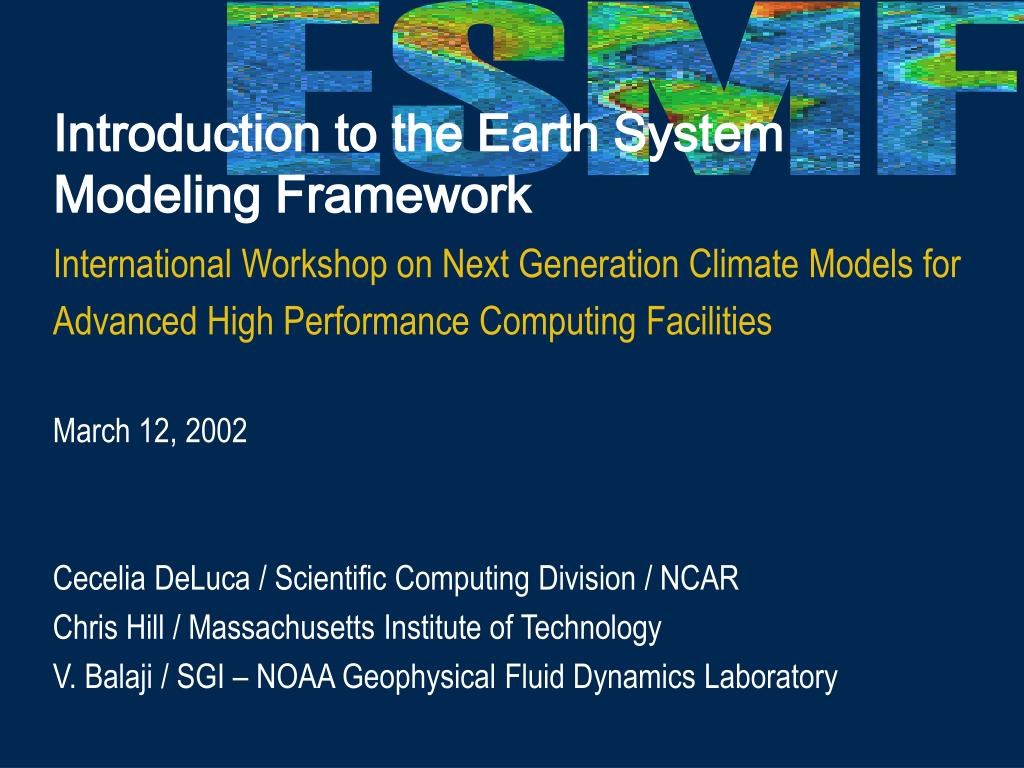 ESMF

Introduction to the Earth System Modeling Framework

International Workshop on Next Generation Climate Models for Advanced High Performance Computing Facilities

March 12, 2002

Cecelia DeLuca / Scientific Computing Division / NCAR
Chris Hill / Massachusetts Institute of Technology
V. Balaji / SGI – NOAA Geophysical Fluid Dynamics Laboratory